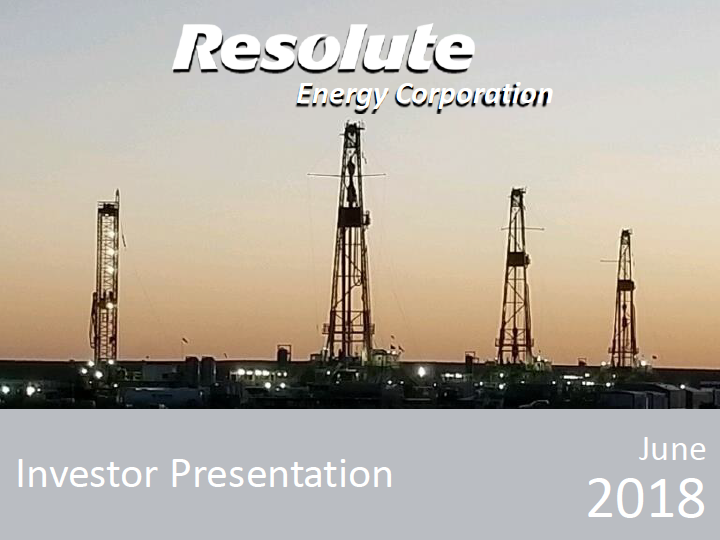 Resolute
Energy Corporation

Investor Presentation

June
2018